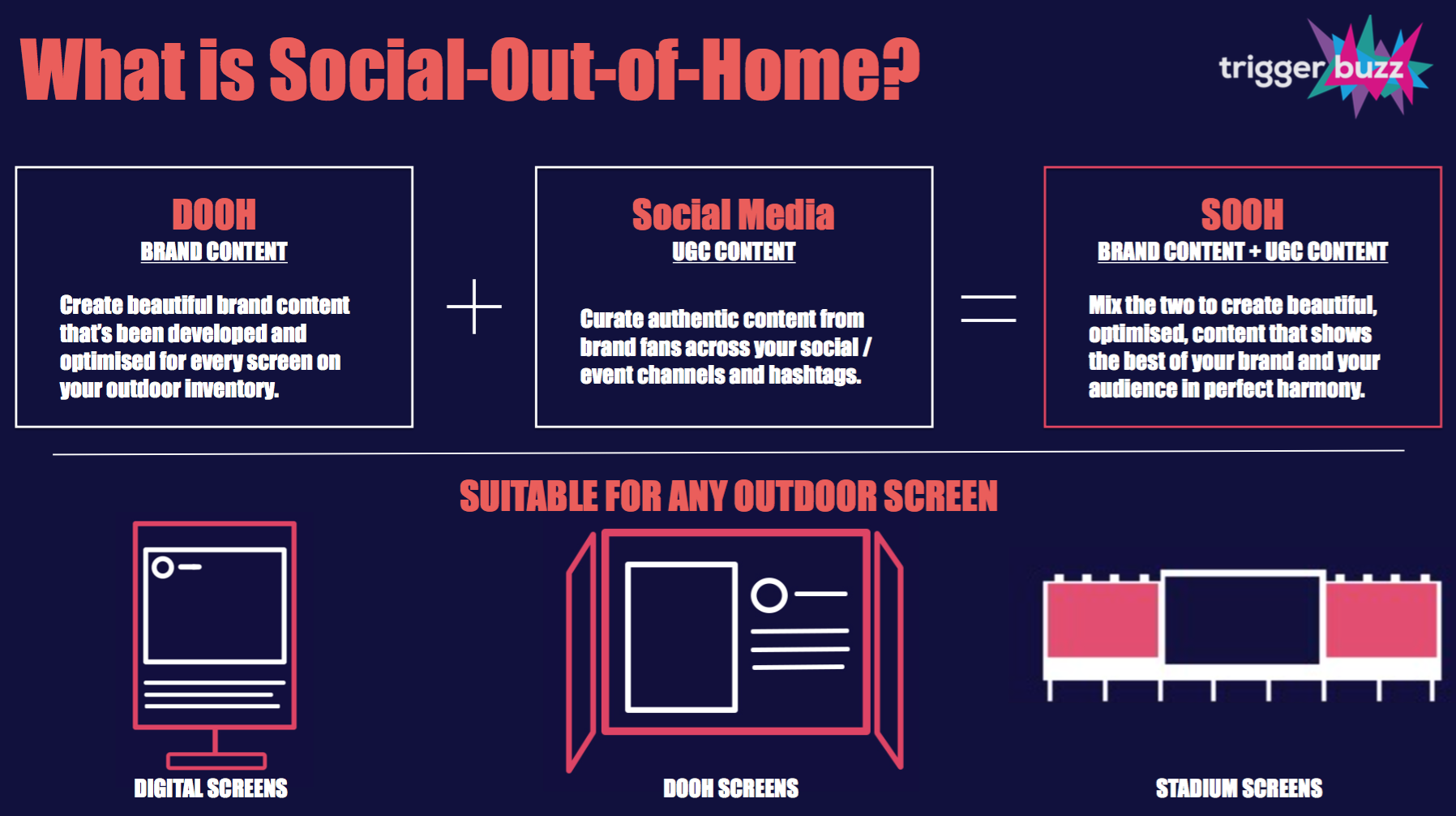 What is Social-Out-of-Home?

trigger buzz

DOOH
BRAND CONTENT

Create beautiful brand content that's been developed and optimised for every screen on your outdoor inventory.

+

Social Media
UGC CONTENT

Curate authentic content from brand fans across your social / event channels and hashtags.

=

SOOH
BRAND CONTENT + UGC CONTENT

Mix the two to create beautiful, optimised, content that shows the best of your brand and your audience in perfect harmony.

SUITABLE FOR ANY OUTDOOR SCREEN

DIGITAL SCREENS

DOOH SCREENS

STADIUM SCREENS